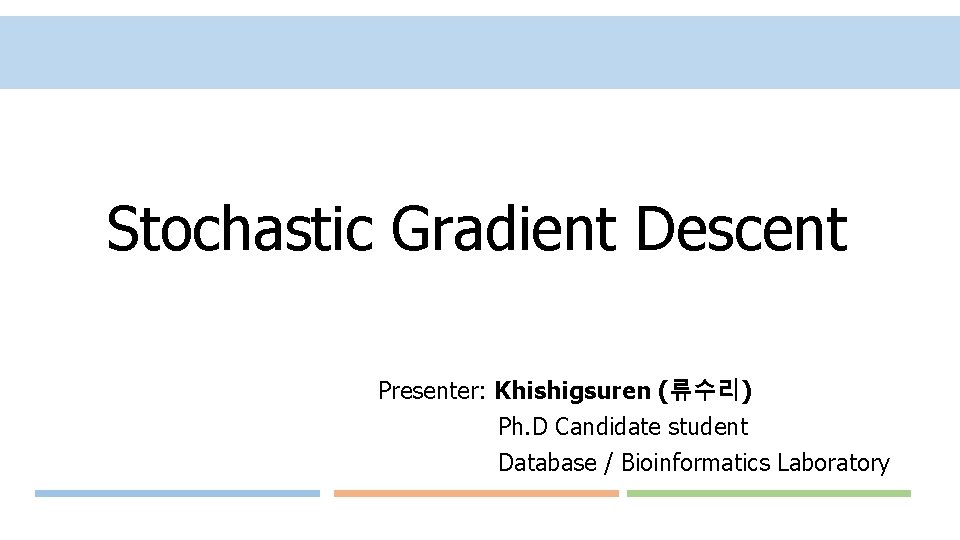 Stochastic Gradient Descent

Presenter: Khishigsuren (류수리)
Ph.D Candidate student
Database / Bioinformatics Laboratory